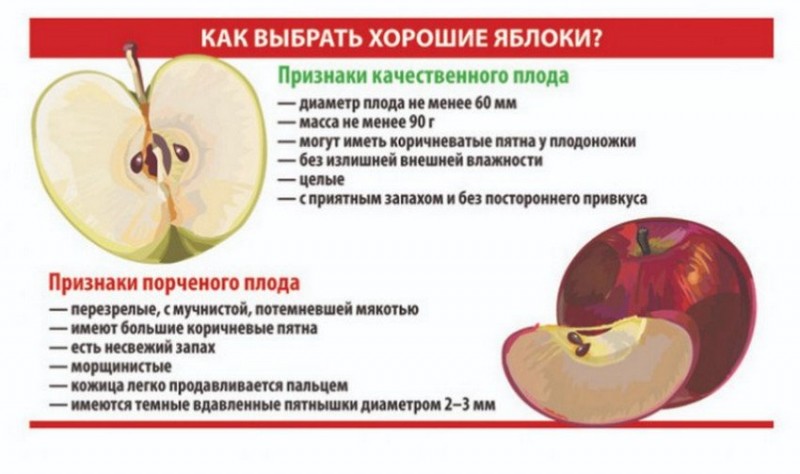 КАК ВЫБРАТЬ ХОРОШИЕ ЯБЛОКИ?

Признаки качественного плода
— диаметр плода не менее 60 мм
— масса не менее 90 г
— могут иметь коричневатые пятна у плодоножки
— без излишней внешней влажности
— целые
— с приятным запахом и без постороннего привкуса

Признаки порченого плода
— перезрелые, с мучнистой, потемневшей мякотью
— имеют большие коричневые пятна
— есть несвежий запах
— морщинистые
— кожица легко продавливается пальцем
— имеются темные вдавленные пятнышки диаметром 2–3 мм